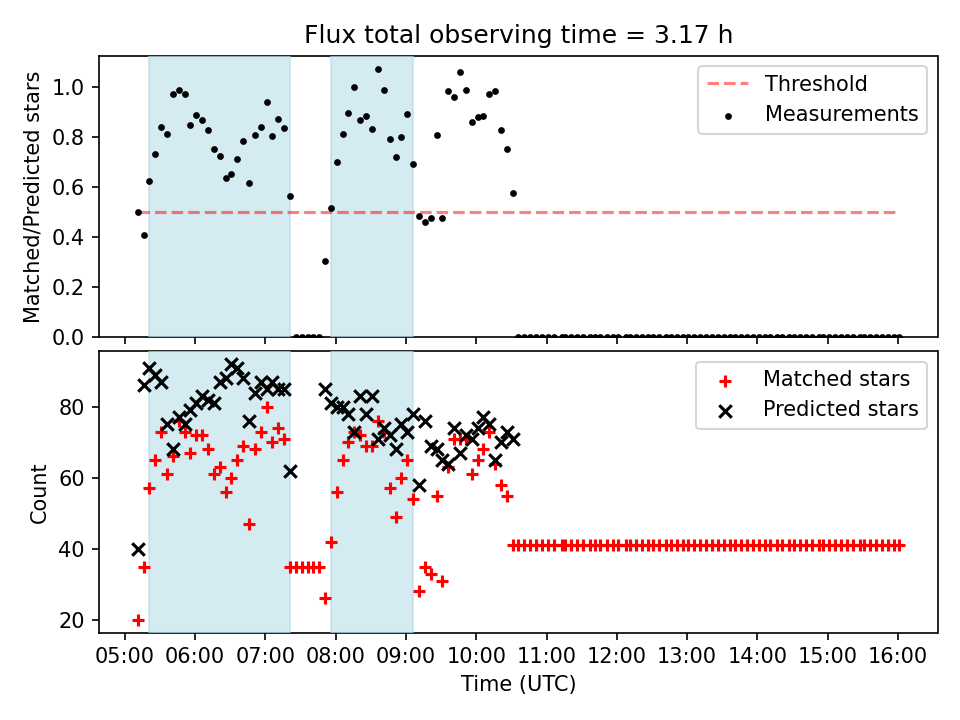 Flux total observing time = 3.17 h

Matched/Predicted stars

1.0
0.8
0.6
0.4
0.2
0.0

Threshold
Measurements

Count

80
60
40
20

Matched stars
Predicted stars

05:00 06:00 07:00 08:00 09:00 10:00 11:00 12:00 13:00 14:00 15:00 16:00
Time (UTC)